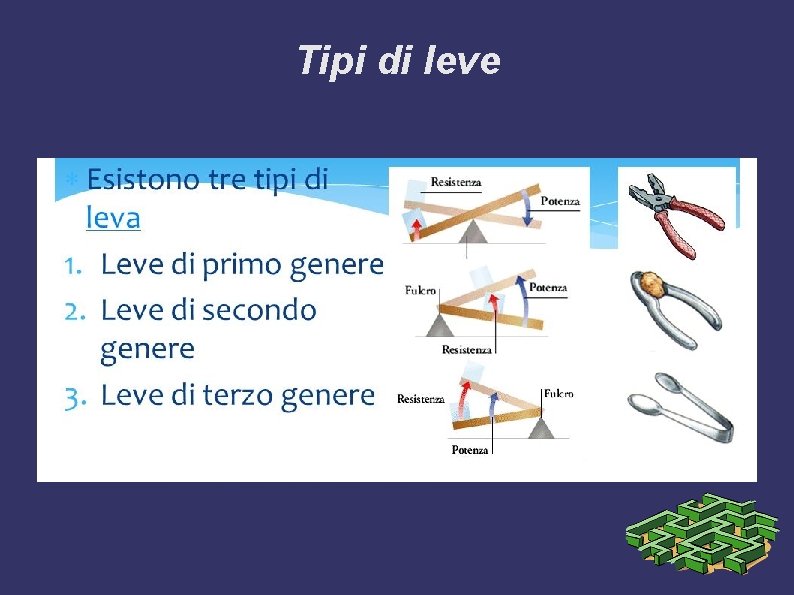 Tipi di leve

* Esistono tre tipi di leva
1. Leve di primo genere
2. Leve di secondo genere
3. Leve di terzo genere

Resistenza
Potenza

Fulcro
Potenza
Resistenza

Resistenza
Fulcro
Potenza